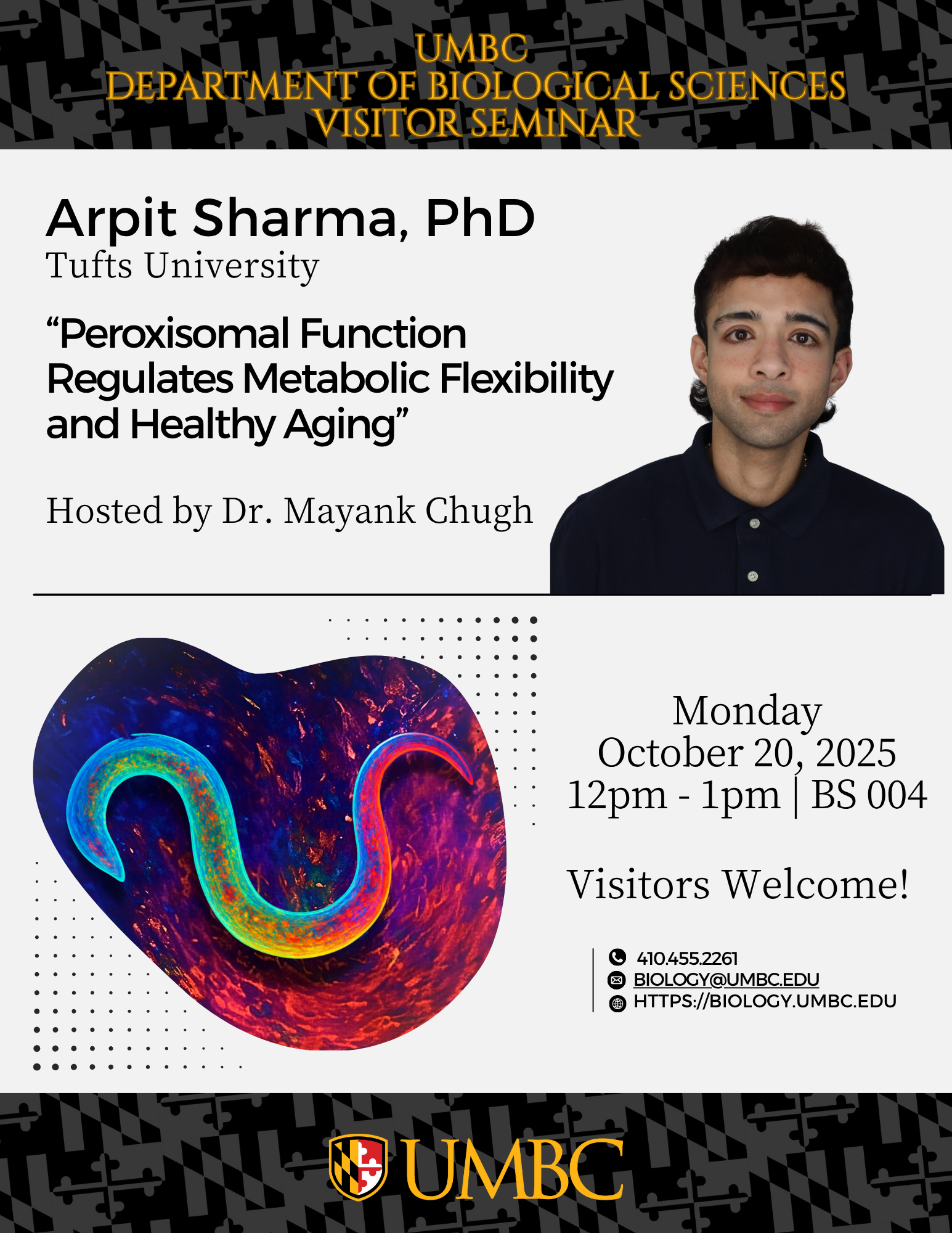 UMBC
DEPARTMENT OF BIOLOGICAL SCIENCES
VISITOR SEMINAR

Arpit Sharma, PhD
Tufts University

“Peroxisomal Function Regulates Metabolic Flexibility and Healthy Aging”

Hosted by Dr. Mayank Chugh

Monday
October 20, 2025
12pm - 1pm | BS 004

Visitors Welcome!

410.455.2261
BIOLOGY@UMBC.EDU
HTTPS://BIOLOGY.UMBC.EDU

UMBC